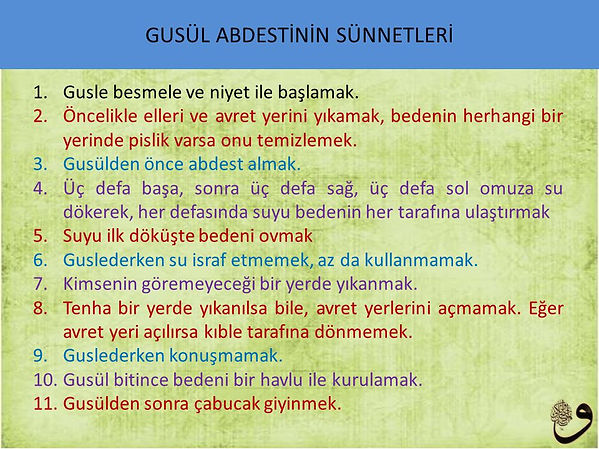 GUSÜL ABDESTİNİN SÜNNETLERİ

1. Gusle besmele ve niyet ile başlamak.
2. Öncelikle elleri ve avret yerini yıkamak, bedenin herhangi bir yerinde pislik varsa onu temizlemek.
3. Gusülden önce abdest almak.
4. Üç defa başa, sonra üç defa sağ, üç defa sol omuza su dökerek, her defasında suyu bedenin her tarafına ulaştırmak
5. Suyu ilk döküşte bedeni ovmak
6. Guslederken su israf etmemek, az da kullanmamak.
7. Kimsenin göremeyeceği bir yerde yıkanmak.
8. Tenha bir yerde yıkanılsa bile, avret yerlerini açmamak. Eğer avret yeri açılırsa kıble tarafına dönmemek.
9. Guslederken konuşmamak.
10. Gusül bitince bedeni bir havlu ile kurulamak.
11. Gusülden sonra çabucak giyinmek.